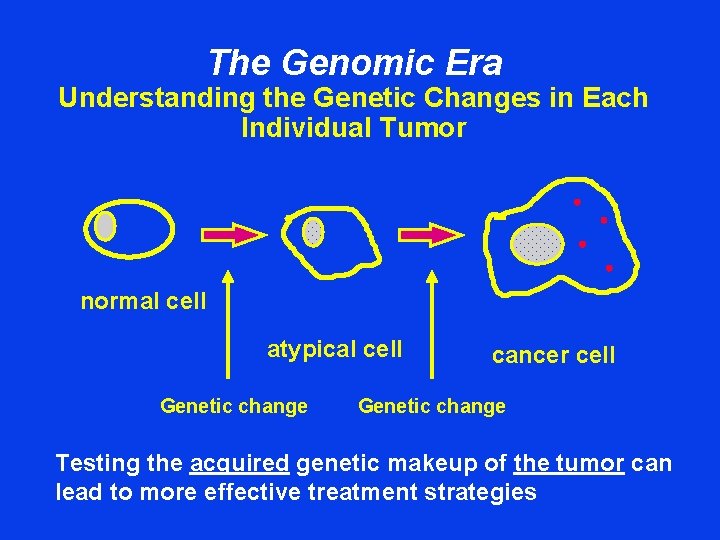 The Genomic Era
Understanding the Genetic Changes in Each Individual Tumor

normal cell

atypical cell

cancer cell

Genetic change

Genetic change

Testing the acquired genetic makeup of the tumor can lead to more effective treatment strategies